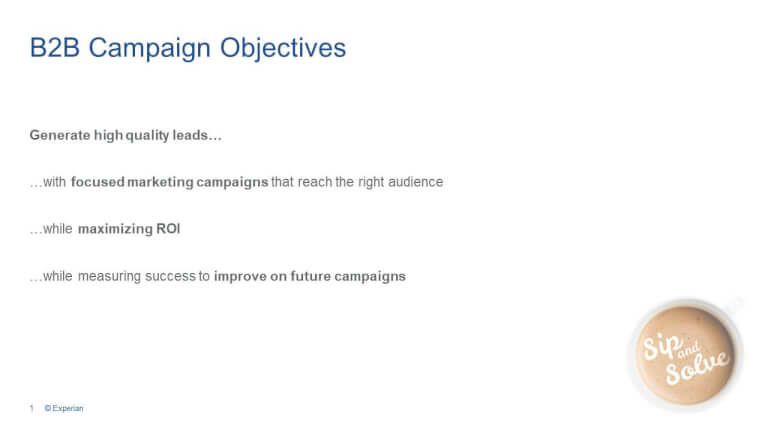 B2B Campaign Objectives

Generate high quality leads…

…with focused marketing campaigns that reach the right audience

…while maximizing ROI

…while measuring success to improve on future campaigns

Sip and Solve

1 © Experian